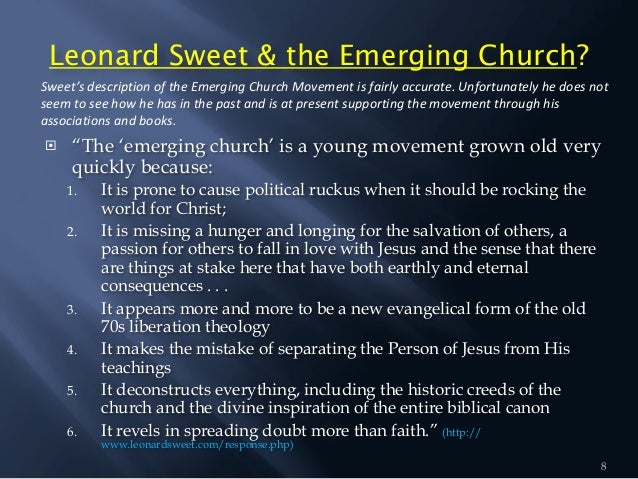 Leonard Sweet & the Emerging Church?

Sweet's description of the Emerging Church Movement is fairly accurate. Unfortunately he does not seem to see how he has in the past and is at present supporting the movement through his associations and books.

"The 'emerging church' is a young movement grown old very quickly because:

1. It is prone to cause political ruckus when it should be rocking the world for Christ;
2. It is missing a hunger and longing for the salvation of others, a passion for others to fall in love with Jesus and the sense that there are things at stake here that have both earthly and eternal consequences . . .
3. It appears more and more to be a new evangelical form of the old 70s liberation theology
4. It makes the mistake of separating the Person of Jesus from His teachings
5. It deconstructs everything, including the historic creeds of the church and the divine inspiration of the entire biblical canon
6. It revels in spreading doubt more than faith." (http://www.leonardsweet.com/response.php)

8